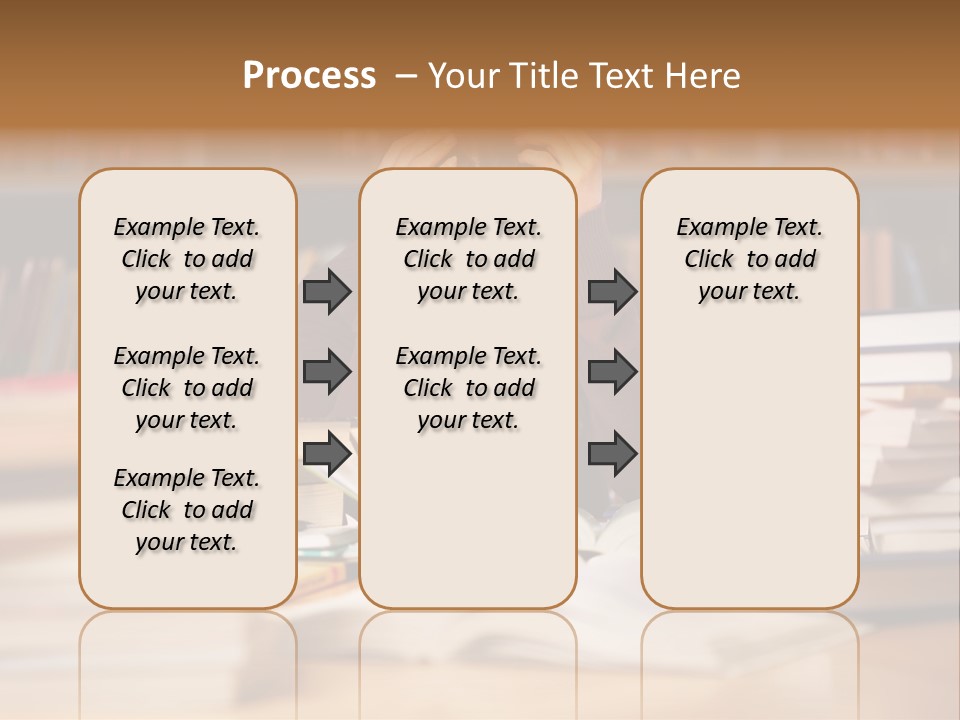 Process – Your Title Text Here

Example Text. Click to add your text.

Example Text. Click to add your text.

Example Text. Click to add your text.

Example Text. Click to add your text.

Example Text. Click to add your text.

Example Text. Click to add your text.